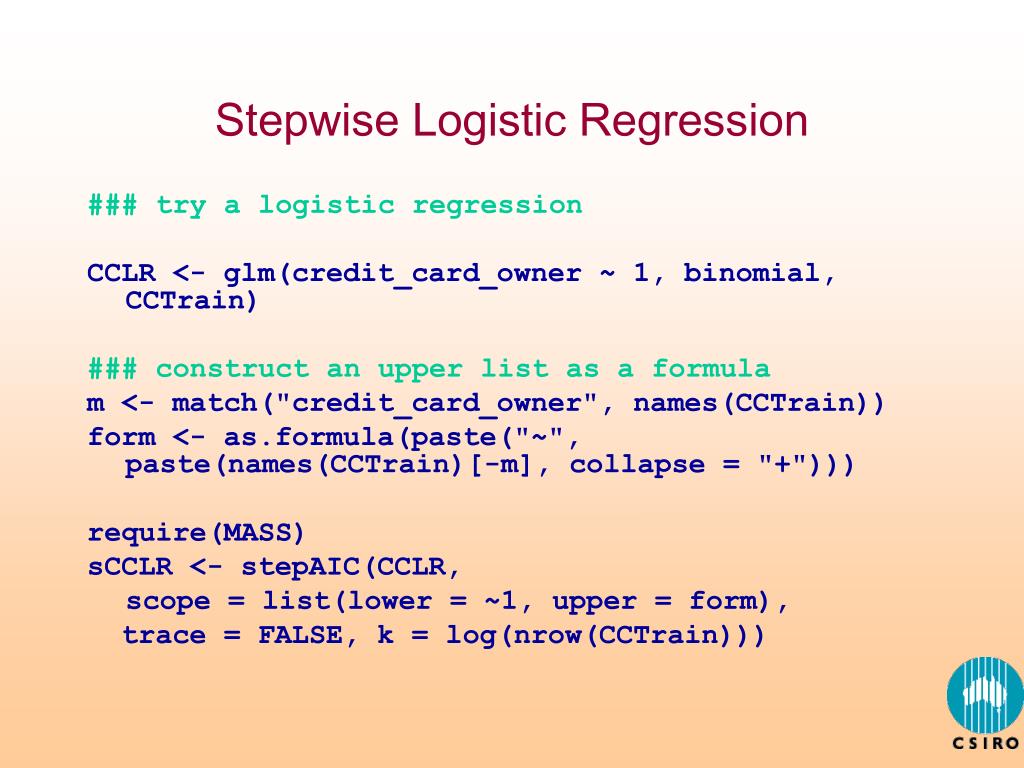 Stepwise Logistic Regression

### try a logistic regression

CCLR <- glm(credit_card_owner ~ 1, binomial, CCTrain)

### construct an upper list as a formula
m <- match("credit_card_owner", names(CCTrain))
form <- as.formula(paste("~", paste(names(CCTrain)[-m], collapse = "+")))

require(MASS)
sCCLR <- stepAIC(CCLR,
  scope = list(lower = ~1, upper = form),
  trace = FALSE, k = log(nrow(CCTrain)))

CSIRO